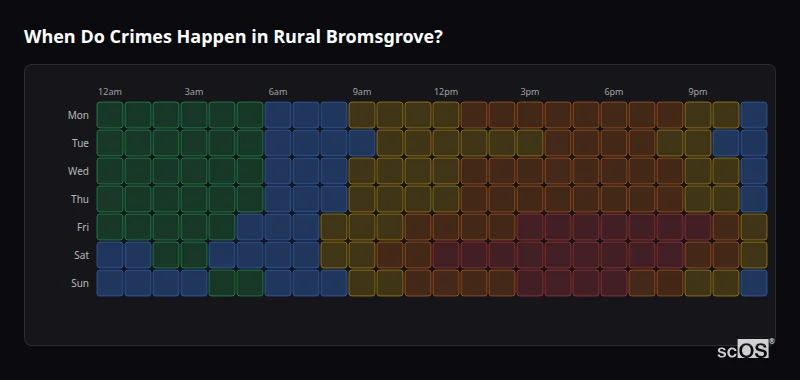 When Do Crimes Happen in Rural Bromsgrove?

12am 3am 6am 9am 12pm 3pm 6pm 9pm

Mon
Tue
Wed
Thu
Fri
Sat
Sun

scOS®